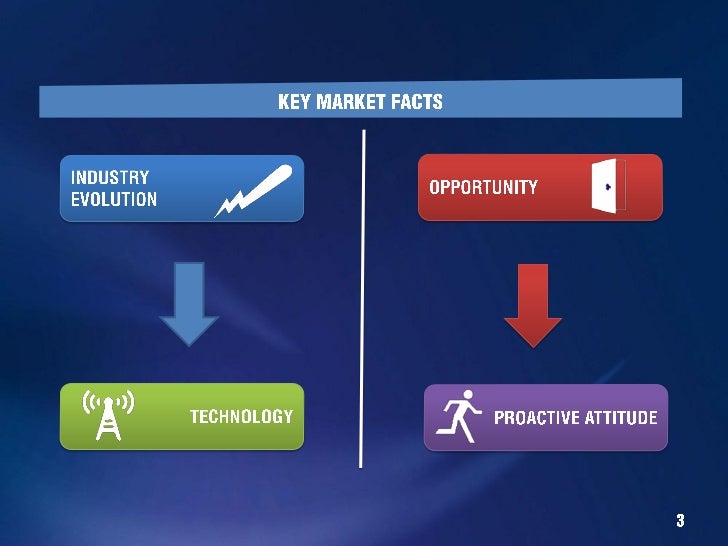 KEY MARKET FACTS

INDUSTRY EVOLUTION

TECHNOLOGY

OPPORTUNITY

PROACTIVE ATTITUDE

3